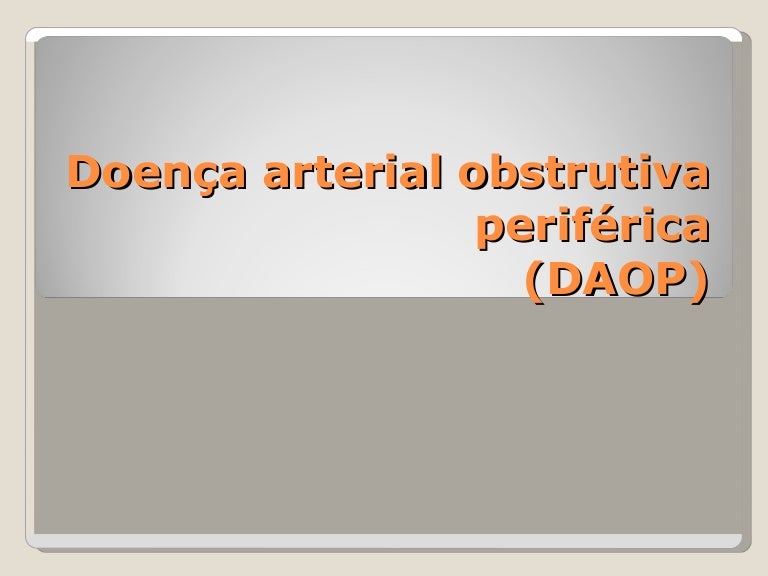 Doença arterial obstrutiva periférica
(DAOP)